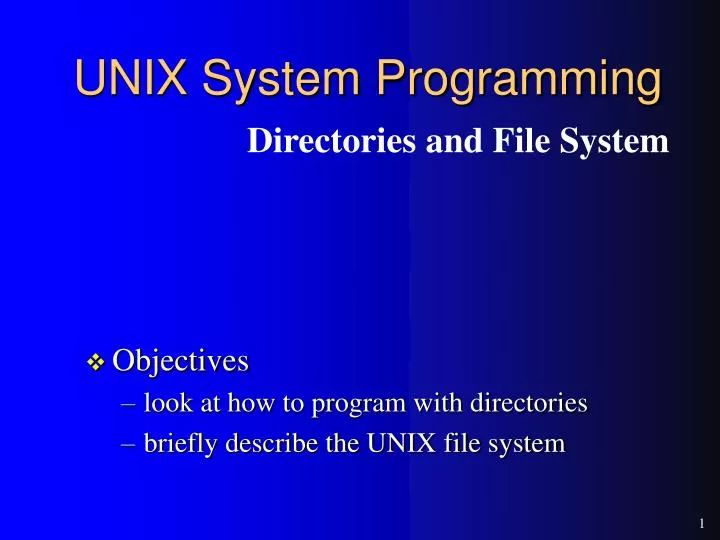 UNIX System Programming

Directories and File System

❖ Objectives

– look at how to program with directories

– briefly describe the UNIX file system

1